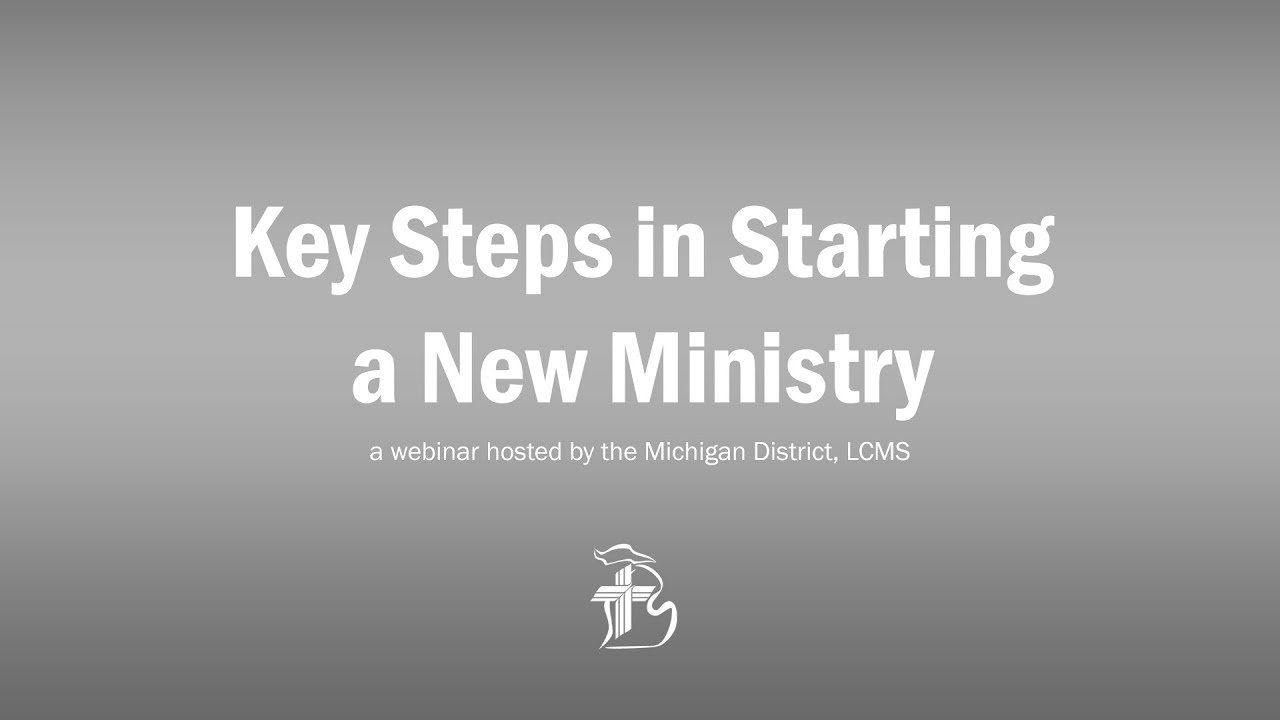 Key Steps in Starting a New Ministry

a webinar hosted by the Michigan District, LCMS